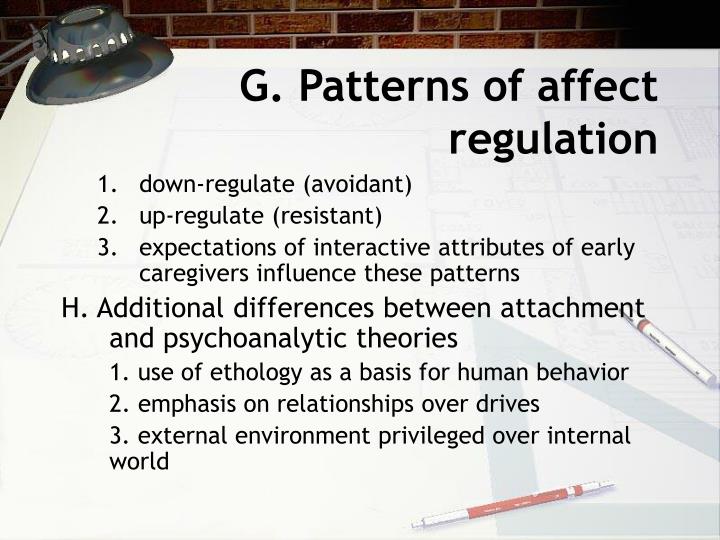 G. Patterns of affect regulation

1. down-regulate (avoidant)
2. up-regulate (resistant)
3. expectations of interactive attributes of early caregivers influence these patterns

H. Additional differences between attachment and psychoanalytic theories

1. use of ethology as a basis for human behavior
2. emphasis on relationships over drives
3. external environment privileged over internal world